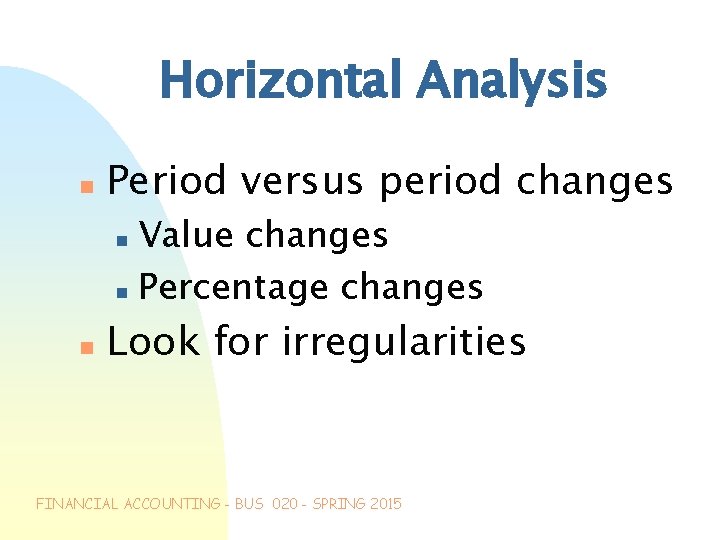 Horizontal Analysis

- Period versus period changes
  - Value changes
  - Percentage changes
- Look for irregularities

FINANCIAL ACCOUNTING - BUS 020 - SPRING 2015